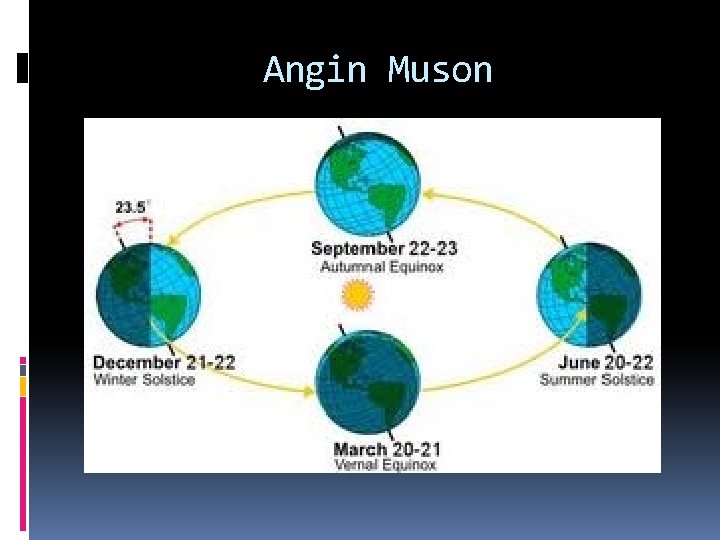 Angin Muson

23.5°

September 22-23
Autumnal Equinox

December 21-22
Winter Solstice

June 20-22
Summer Solstice

March 20-21
Vernal Equinox